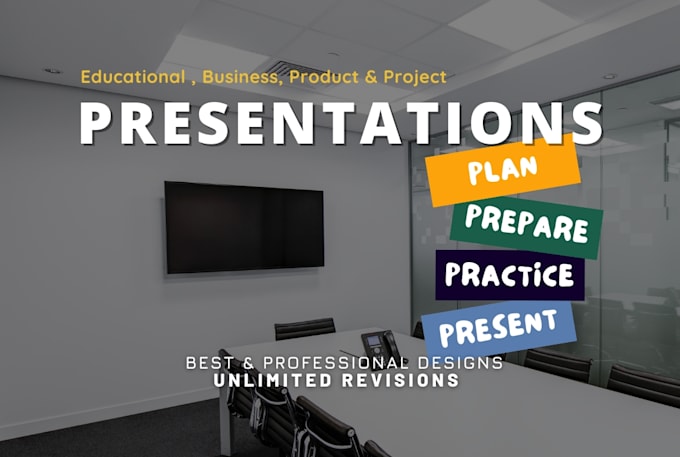 Educational , Business, Product & Project
PRESENTATIONS
PLAN
PREPARE
PRACTICE
PRESENT
BEST & PROFESSIONAL DESIGNS
UNLIMITED REVISIONS